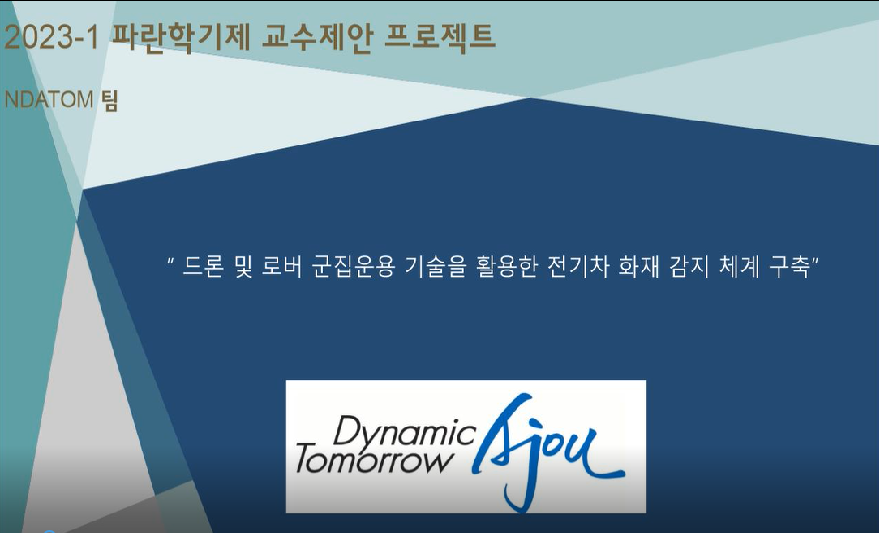 2023-1 파란학기제 교수제안 프로젝트

NDATOM 팀

" 드론 및 로버 군집운용 기술을 활용한 전기차 화재 감지 체계 구축"

Dynamic Tomorrow Ajou